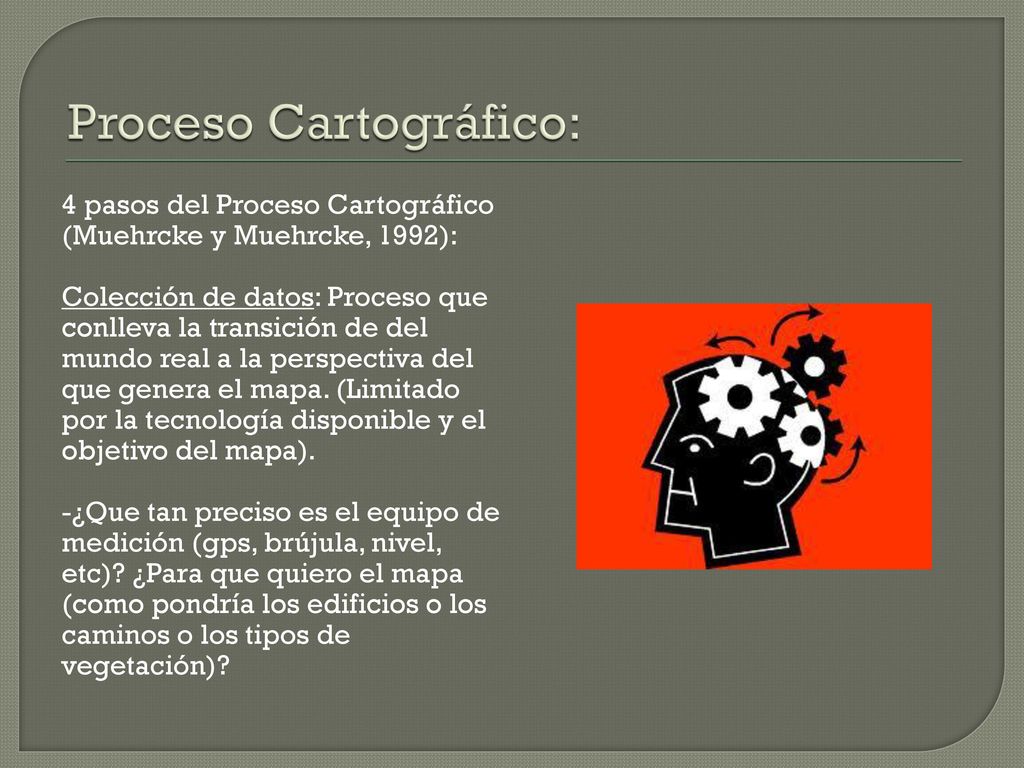 Proceso Cartográfico:

4 pasos del Proceso Cartográfico (Muehrcke y Muehrcke, 1992):

Colección de datos: Proceso que conlleva la transición de del mundo real a la perspectiva del que genera el mapa. (Limitado por la tecnología disponible y el objetivo del mapa).

-¿Que tan preciso es el equipo de medición (gps, brújula, nivel, etc)? ¿Para que quiero el mapa (como pondría los edificios o los caminos o los tipos de vegetación)?